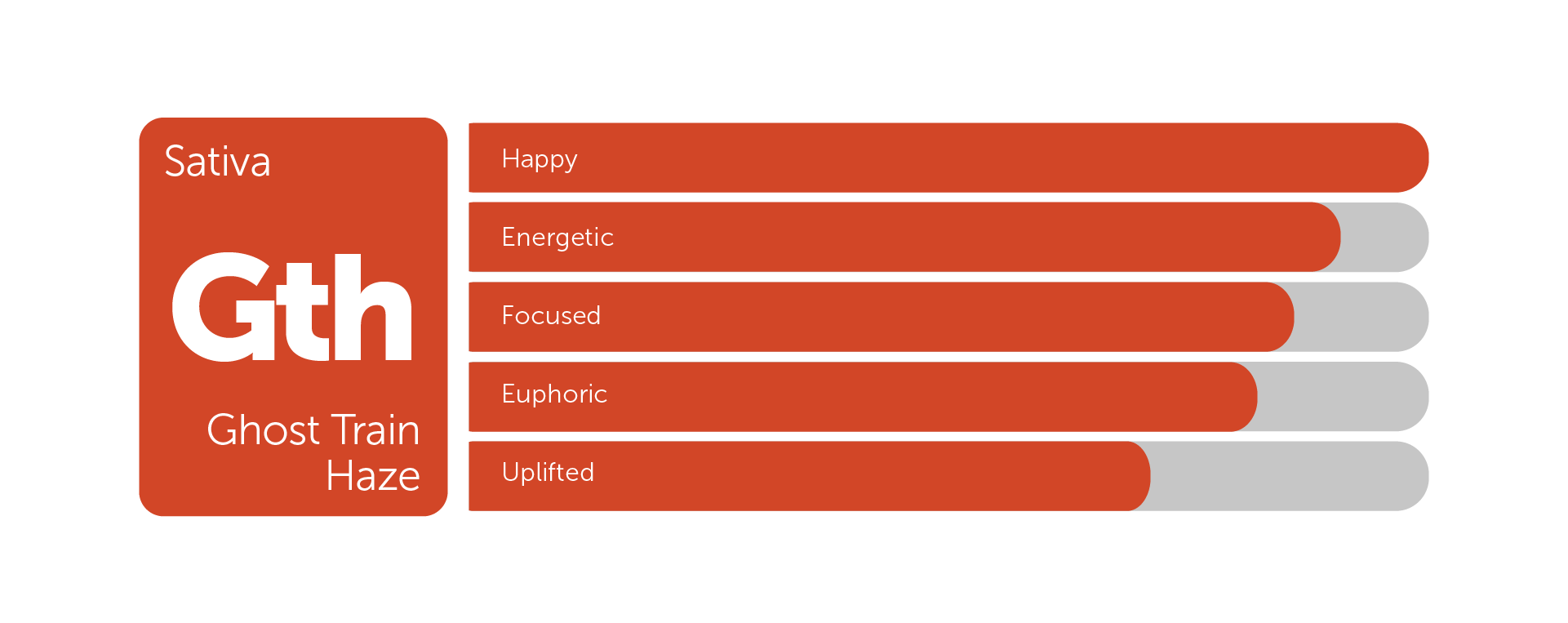 Sativa

Gth

Ghost Train Haze

Happy

Energetic

Focused

Euphoric

Uplifted